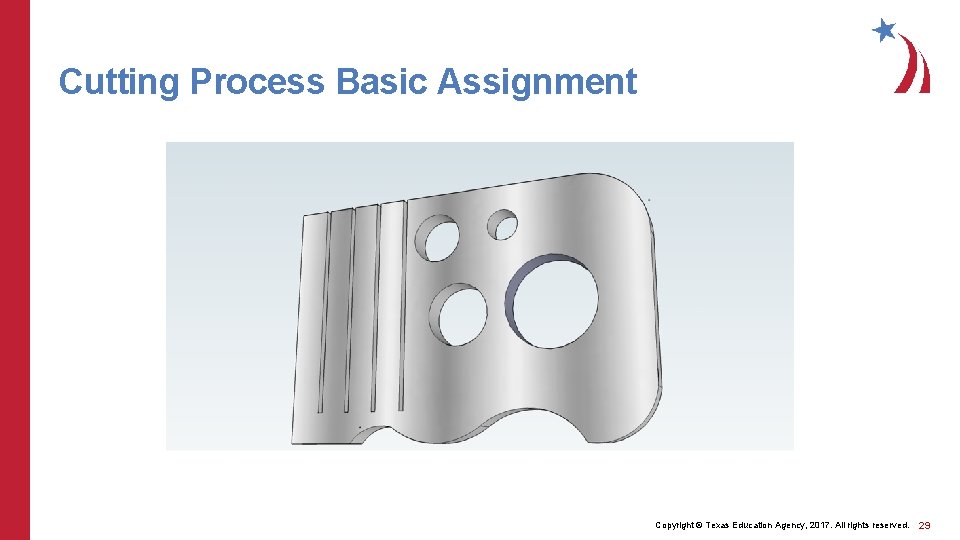 Cutting Process Basic Assignment

Copyright © Texas Education Agency, 2017. All rights reserved. 29